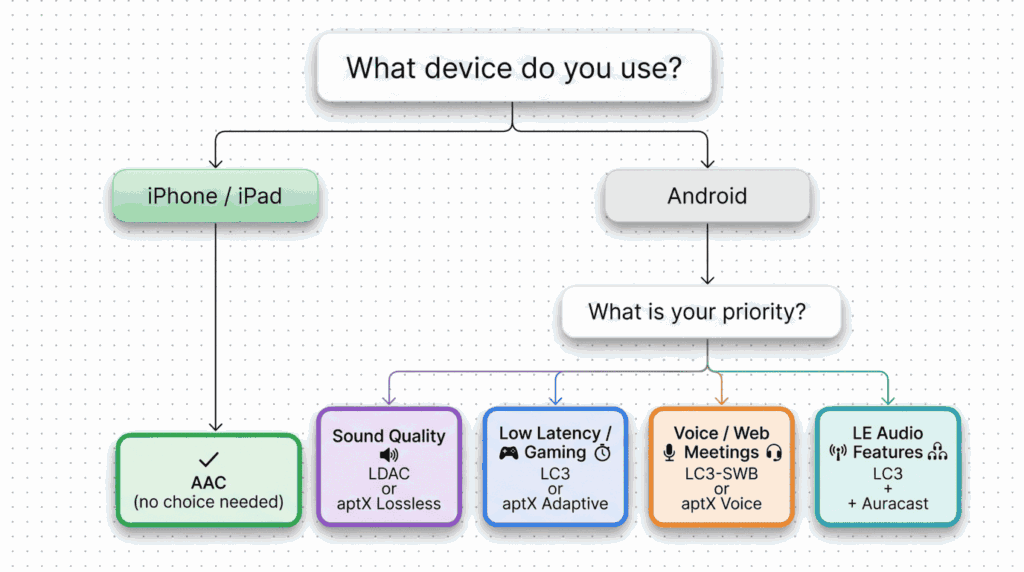 What device do you use?

iPhone / iPad

Android

What is your priority?

✓
AAC
(no choice needed)

Sound Quality
LDAC
or
aptX Lossless

Low Latency / Gaming
LC3
or
aptX Adaptive

Voice / Web Meetings
LC3-SWB
or
aptX Voice

LE Audio Features
LC3
+
+ Auracast